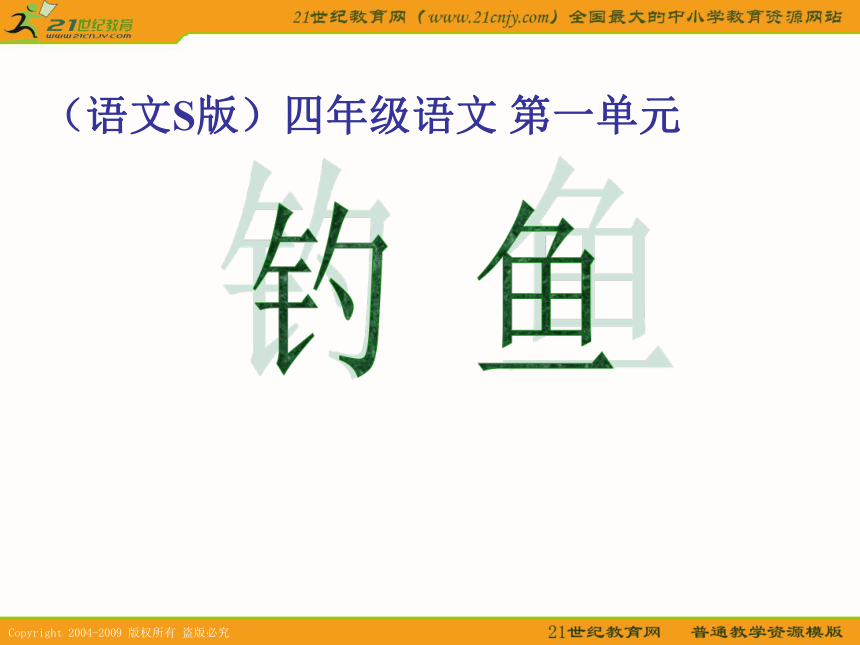 21世纪教育
www.21cnjy.com

21世纪教育网（www.21cnjy.com）全国最大的中小学教育资源网站

（语文S版）四年级语文 第一单元

钓 鱼

Copyright 2004-2009 版权所有 盗版必究

21世纪教育网 普通教学资源模版